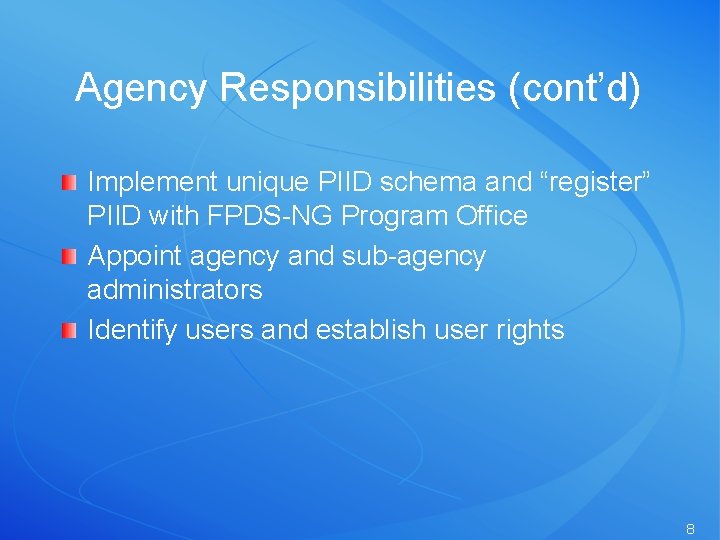 Agency Responsibilities (cont’d)

Implement unique PIID schema and “register” PIID with FPDS-NG Program Office

Appoint agency and sub-agency administrators

Identify users and establish user rights

8